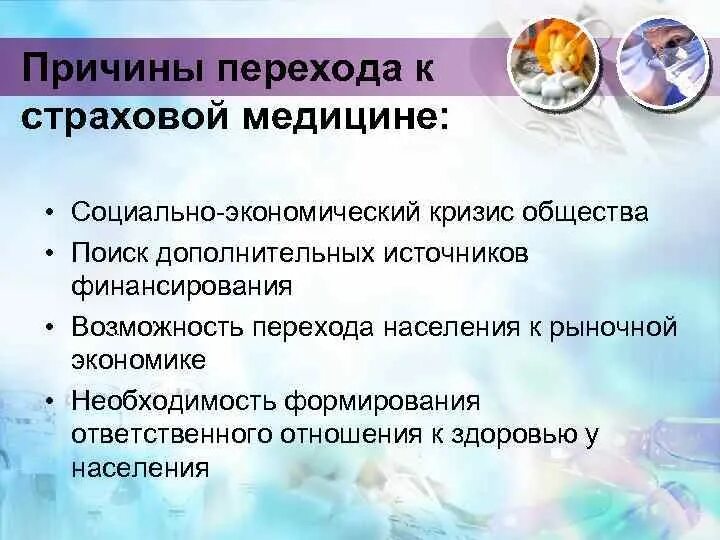 Причины перехода к страховой медицине:

• Социально-экономический кризис общества
• Поиск дополнительных источников финансирования
• Возможность перехода населения к рыночной экономике
• Необходимость формирования ответственного отношения к здоровью у населения